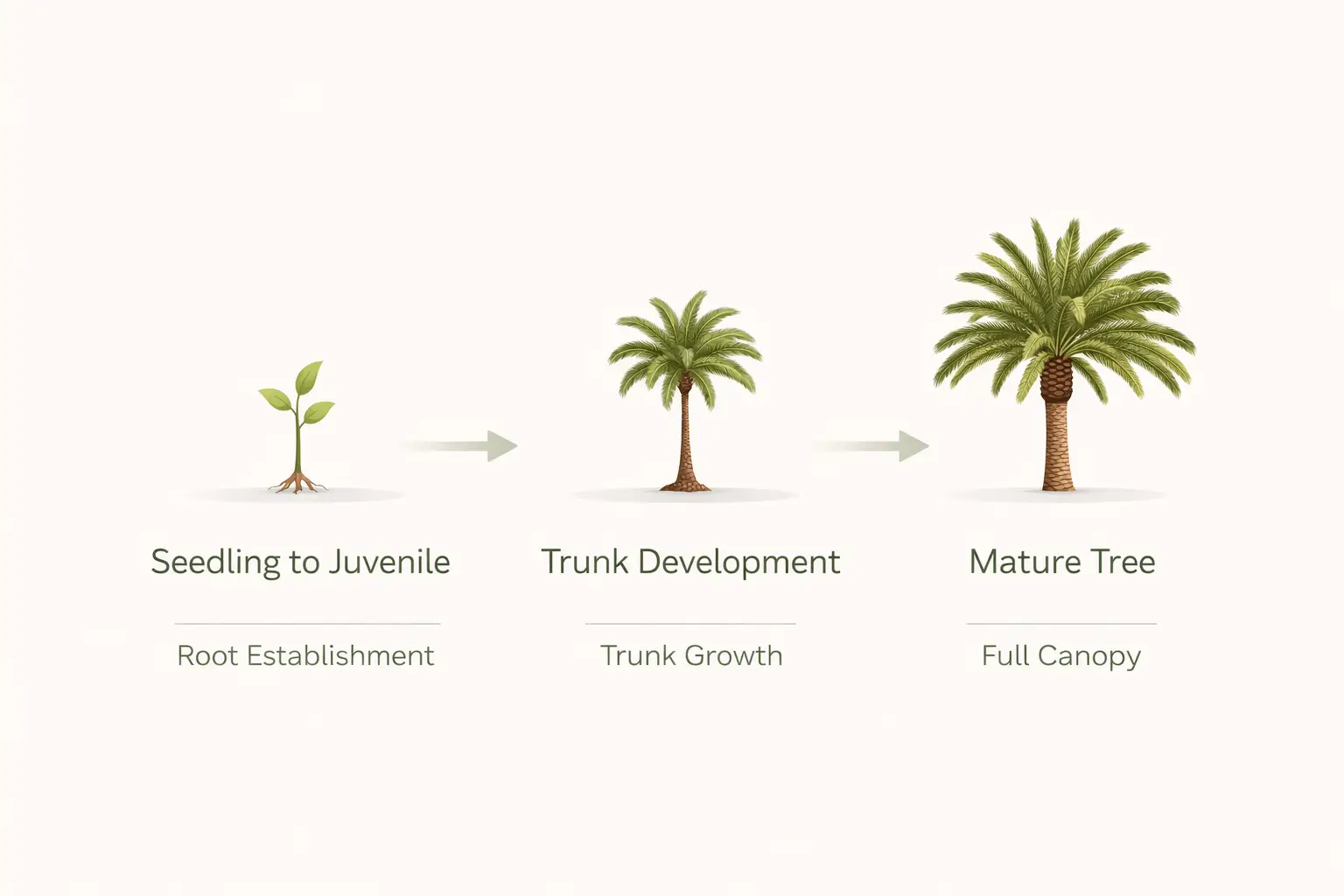 Seedling to Juvenile

Root Establishment

Trunk Development

Trunk Growth

Mature Tree

Full Canopy